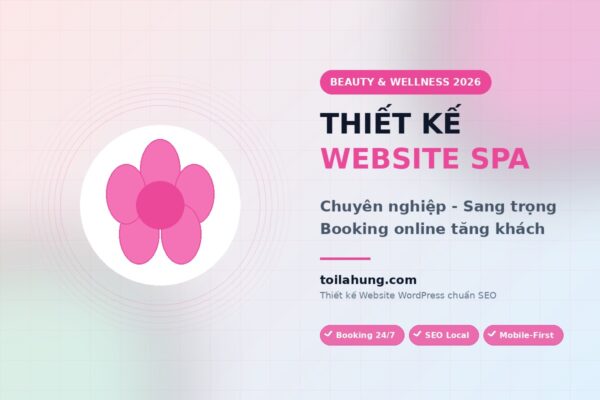 BEAUTY & WELLNESS 2026

THIẾT KẾ
WEBSITE SPA

Chuyên nghiệp - Sang trọng
Booking online tăng khách

toilahung.com
Thiết kế Website WordPress chuẩn SEO

✓ Booking 24/7 ✓ SEO Local ✓ Mobile-First